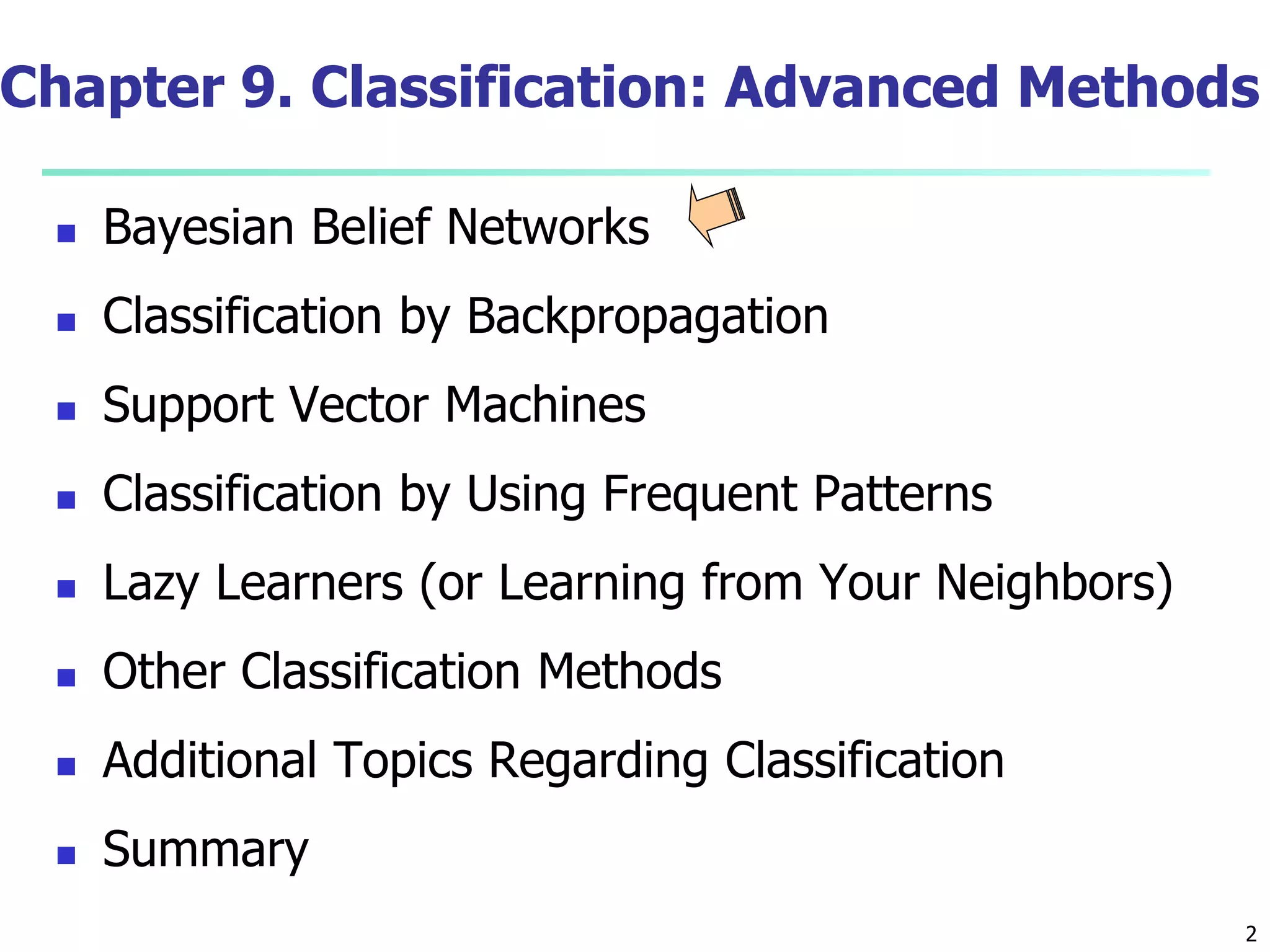 Chapter 9. Classification: Advanced Methods

- Bayesian Belief Networks
- Classification by Backpropagation
- Support Vector Machines
- Classification by Using Frequent Patterns
- Lazy Learners (or Learning from Your Neighbors)
- Other Classification Methods
- Additional Topics Regarding Classification
- Summary

2